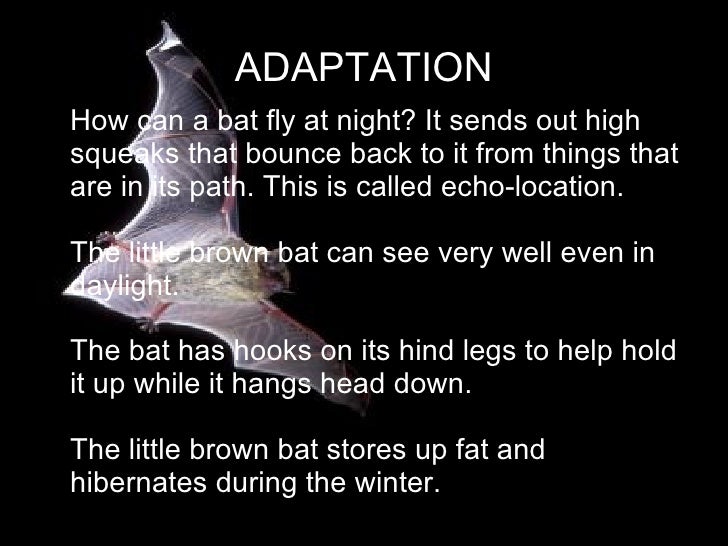 ADAPTATION

How can a bat fly at night? It sends out high squeaks that bounce back to it from things that are in its path. This is called echo-location.

The little brown bat can see very well even in daylight.

The bat has hooks on its hind legs to help hold it up while it hangs head down.

The little brown bat stores up fat and hibernates during the winter.